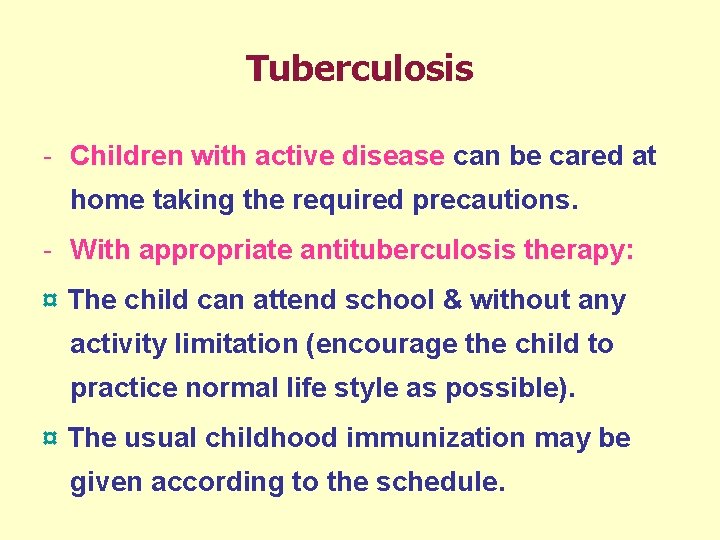 Tuberculosis

- Children with active disease can be cared at home taking the required precautions.

- With appropriate antituberculosis therapy:

¤ The child can attend school & without any activity limitation (encourage the child to practice normal life style as possible).

¤ The usual childhood immunization may be given according to the schedule.